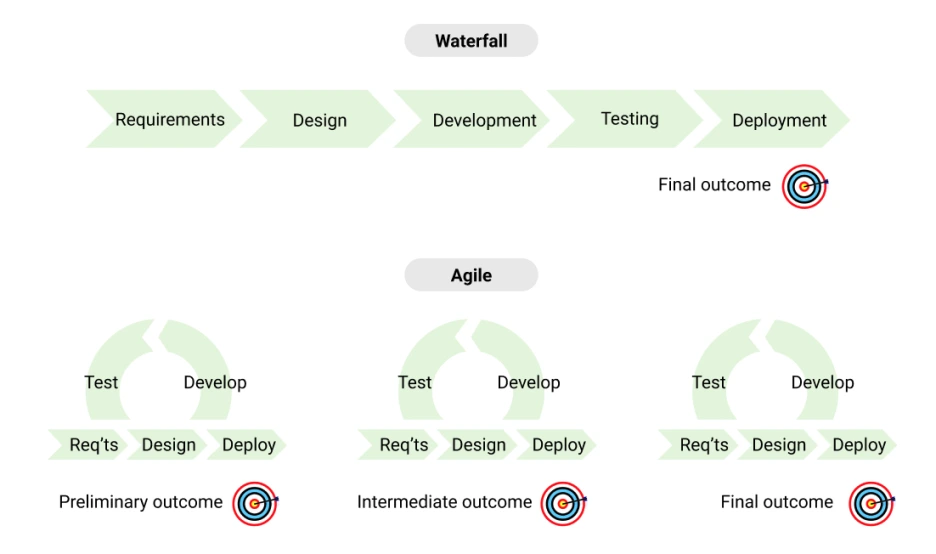 Waterfall

Requirements Design Development Testing Deployment

Final outcome

Agile

Test Develop
Req'ts Design Deploy
Preliminary outcome

Test Develop
Req'ts Design Deploy
Intermediate outcome

Test Develop
Req'ts Design Deploy
Final outcome